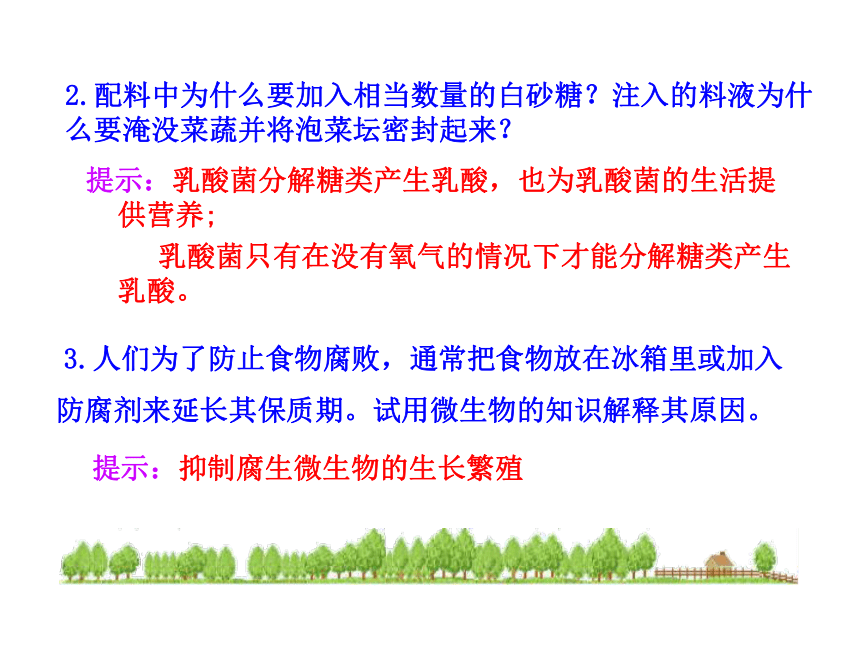 2.配料中为什么要加入相当数量的白砂糖？注入的料液为什么要淹没菜蔬并将泡菜坛密封起来？

提示：乳酸菌分解糖类产生乳酸，也为乳酸菌的生活提供营养；

乳酸菌只有在没有氧气的情况下才能分解糖类产生乳酸。

3.人们为了防止食物腐败，通常把食物放在冰箱里或加入防腐剂来延长其保质期。试用微生物的知识解释其原因。

提示：抑制腐生微生物的生长繁殖